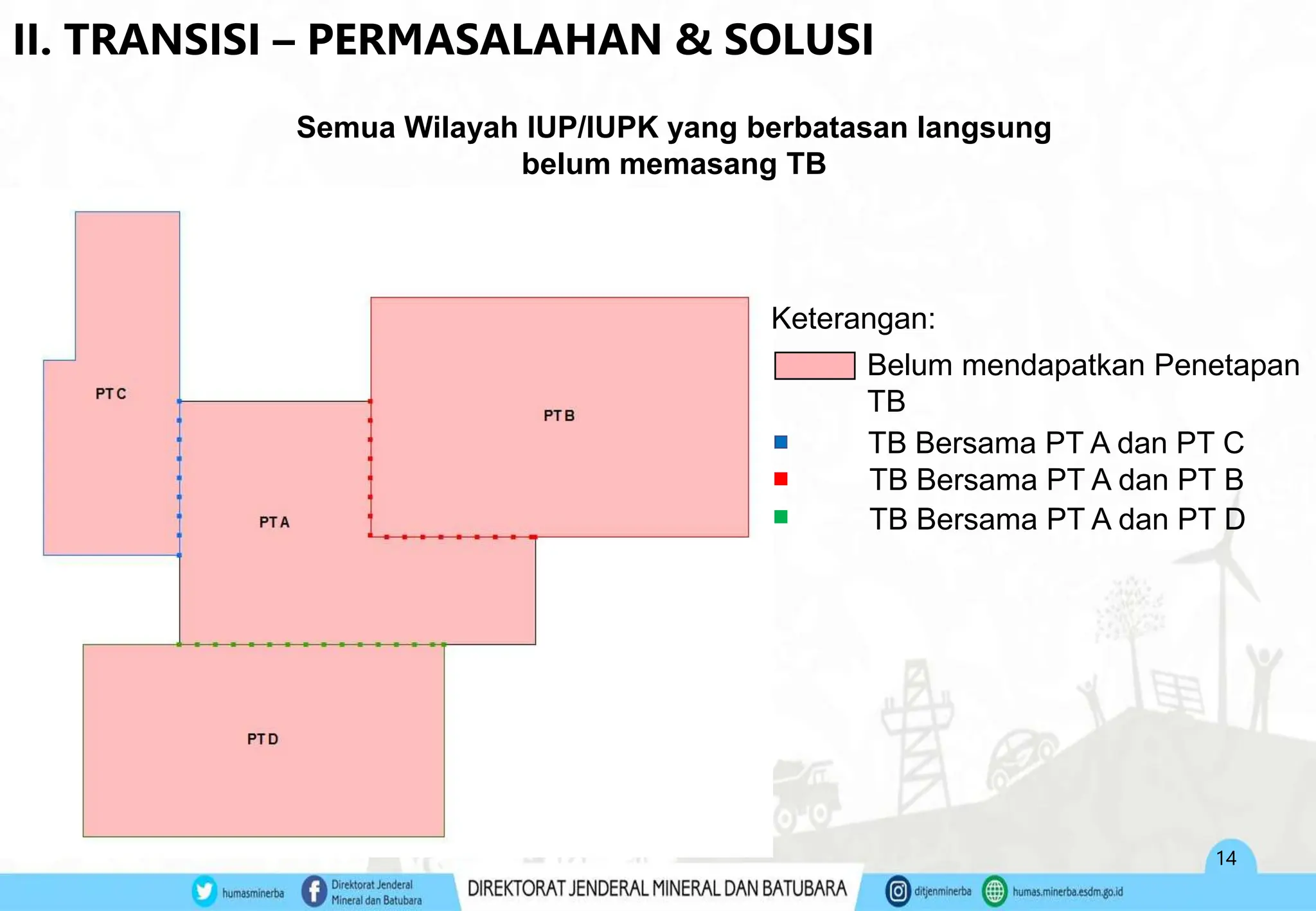 II. TRANSISI – PERMASALAHAN & SOLUSI

Semua Wilayah IUP/IUPK yang berbatasan langsung belum memasang TB

PT C

PT B

PT A

PT D

Keterangan:

Belum mendapatkan Penetapan TB

TB Bersama PT A dan PT C

TB Bersama PT A dan PT B

TB Bersama PT A dan PT D

14

humasminerba Direktorat Jenderal Mineral dan Batubara DIREKTORAT JENDERAL MINERAL DAN BATUBARA ditjenminerba humas.minerba.esdm.go.id